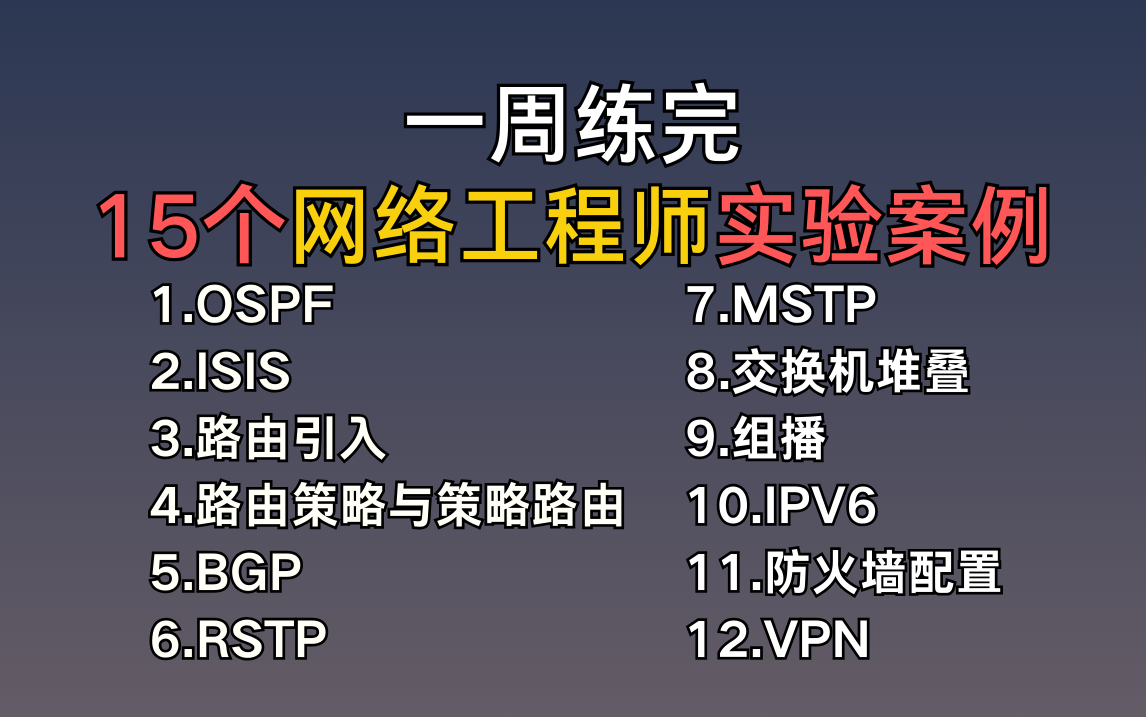 一周练完
15个网络工程师实验案例

1.OSPF
2.ISIS
3.路由引入
4.路由策略与策略路由
5.BGP
6.RSTP

7.MSTP
8.交换机堆叠
9.组播
10.IPV6
11.防火墙配置
12.VPN